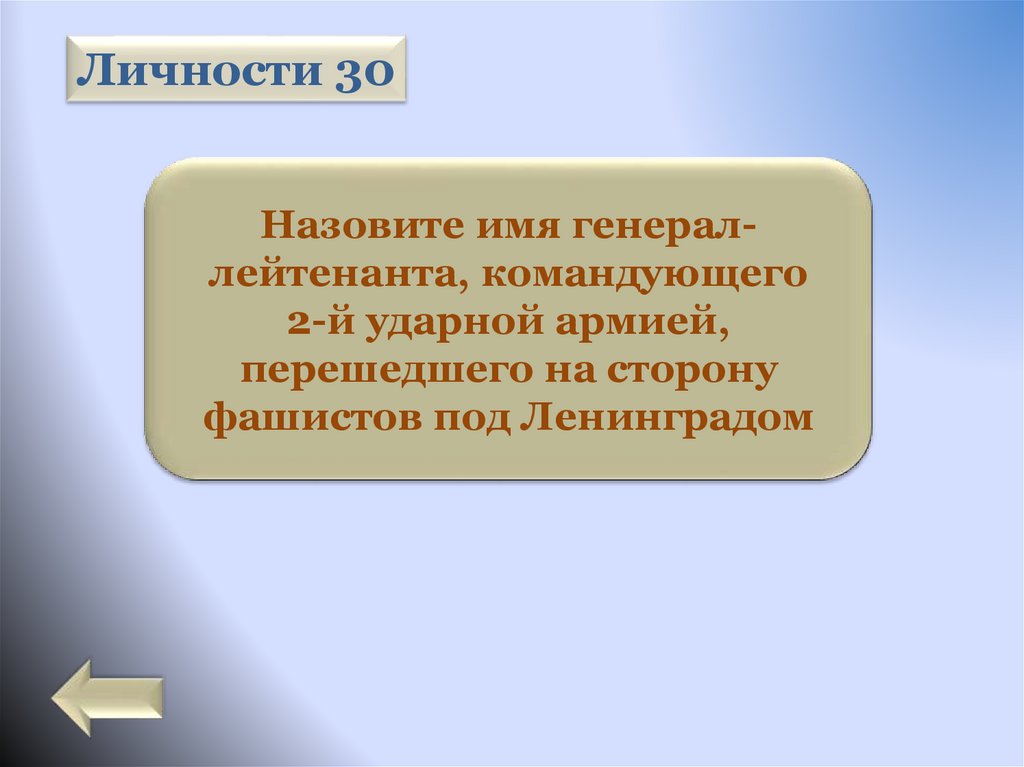 Личности 30

Назовите имя генерал-лейтенанта, командующего 2-й ударной армией, перешедшего на сторону фашистов под Ленинградом